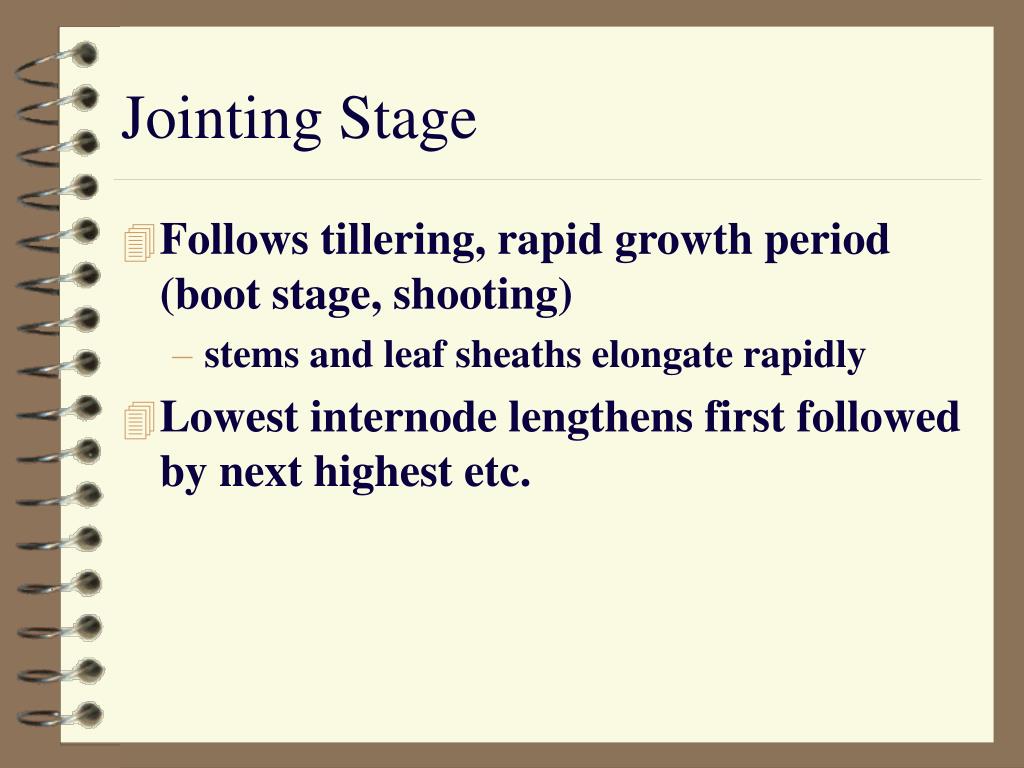 Jointing Stage

Follows tillering, rapid growth period (boot stage, shooting)

– stems and leaf sheaths elongate rapidly

Lowest internode lengthens first followed by next highest etc.